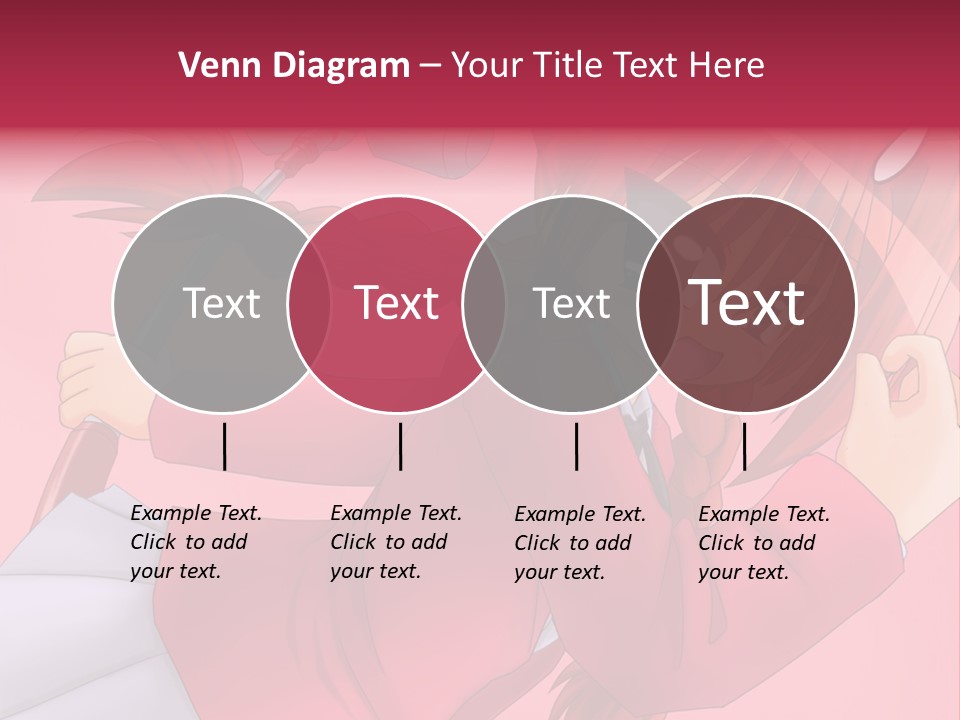 Venn Diagram – Your Title Text Here

Text

Text

Text

Text

Example Text. Click to add your text.

Example Text. Click to add your text.

Example Text. Click to add your text.

Example Text. Click to add your text.